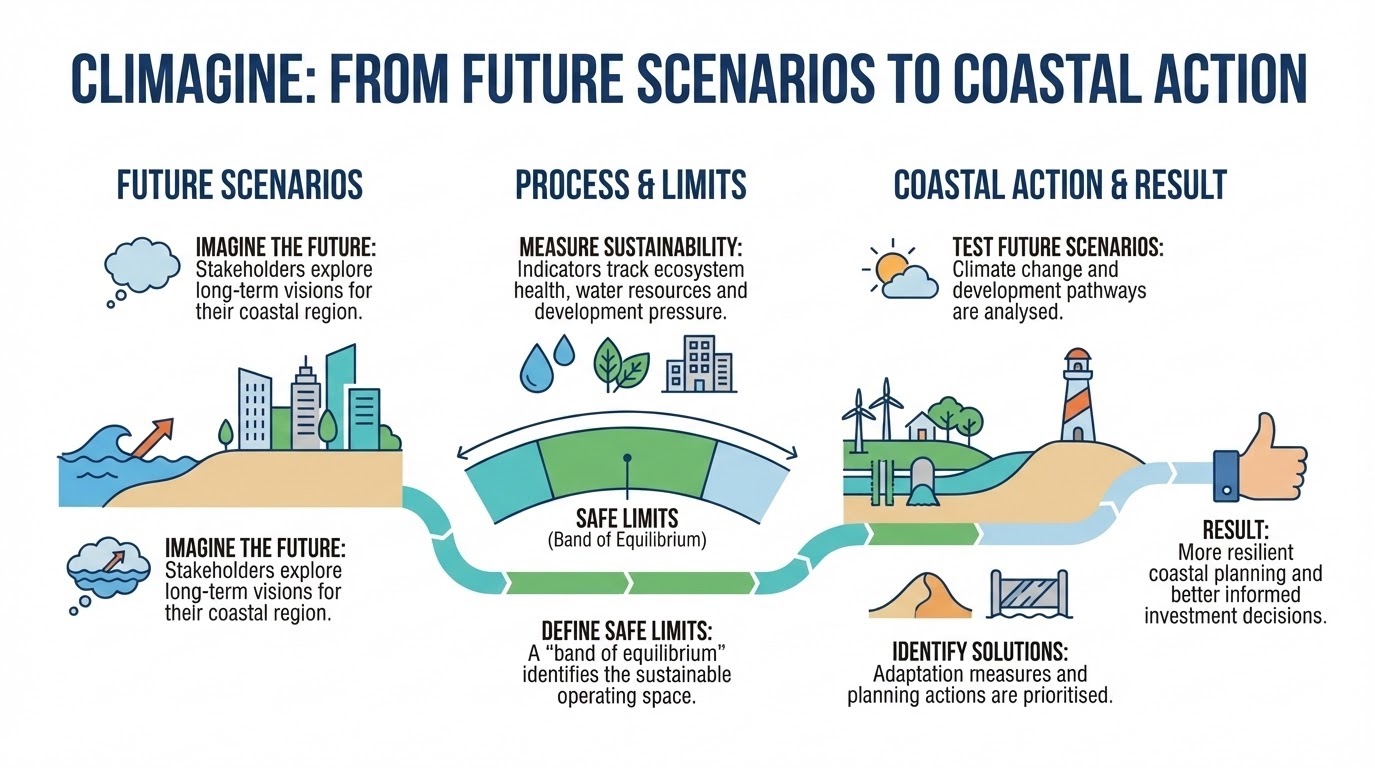 CLIMAGINE: FROM FUTURE SCENARIOS TO COASTAL ACTION

FUTURE SCENARIOS

IMAGINE THE FUTURE: Stakeholders explore long-term visions for their coastal region.

IMAGINE THE FUTURE: Stakeholders explore long-term visions for their coastal region.

PROCESS & LIMITS

MEASURE SUSTAINABILITY: Indicators track ecosystem health, water resources and development pressure.

SAFE LIMITS
(Band of Equilibrium)

DEFINE SAFE LIMITS: A "band of equilibrium" identifies the sustainable operating space.

COASTAL ACTION & RESULT

TEST FUTURE SCENARIOS: Climate change and development pathways are analysed.

IDENTIFY SOLUTIONS: Adaptation measures and planning actions are prioritised.

RESULT: More resilient coastal planning and better informed investment decisions.